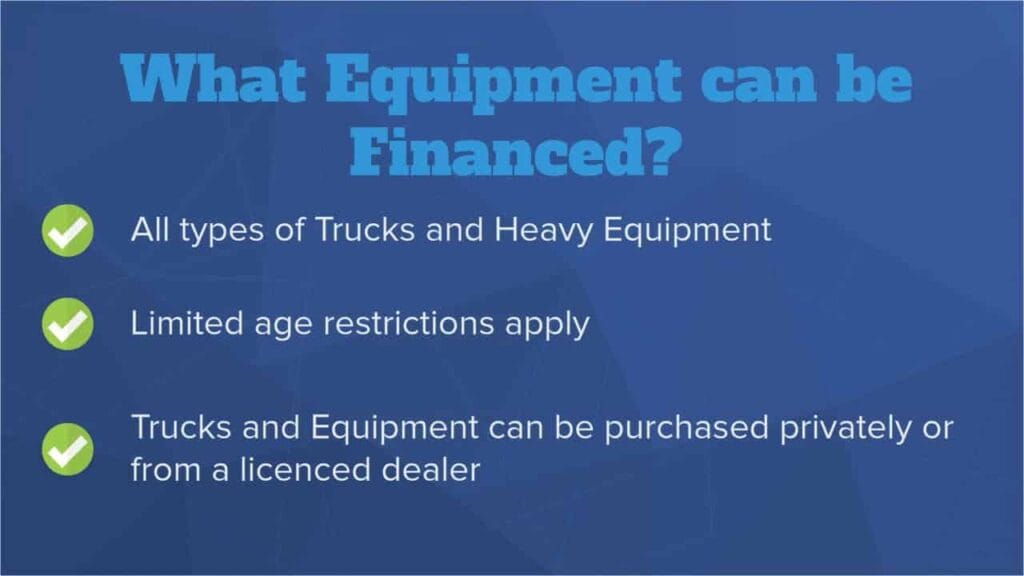 What Equipment can be Financed?

All types of Trucks and Heavy Equipment

Limited age restrictions apply

Trucks and Equipment can be purchased privately or from a licenced dealer